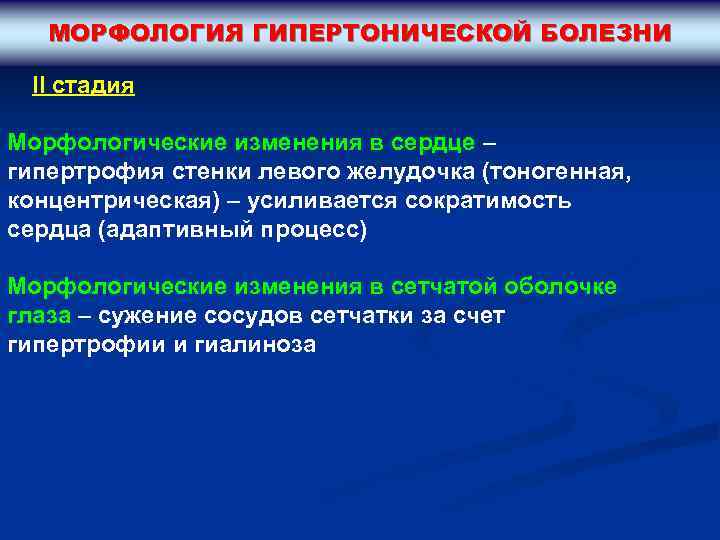 МОРФОЛОГИЯ ГИПЕРТОНИЧЕСКОЙ БОЛЕЗНИ

II стадия

Морфологические изменения в сердце – гипертрофия стенки левого желудочка (тоногенная, концентрическая) – усиливается сократимость сердца (адаптивный процесс)

Морфологические изменения в сетчатой оболочке глаза – сужение сосудов сетчатки за счет гипертрофии и гиалиноза